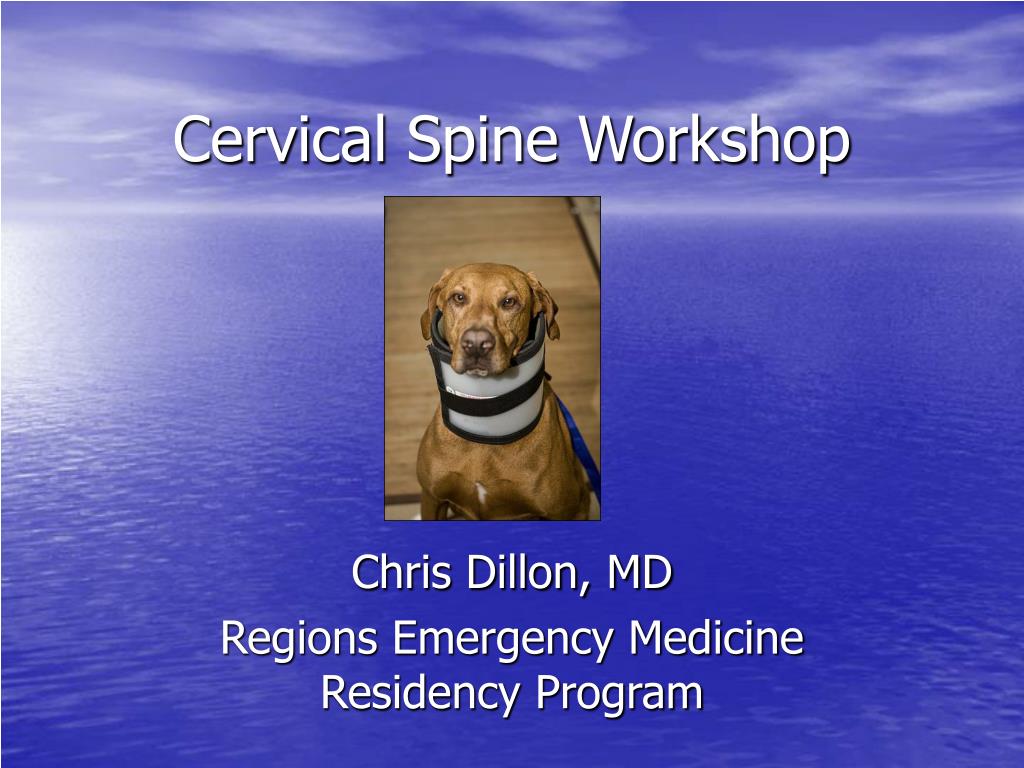 Cervical Spine Workshop

Chris Dillon, MD

Regions Emergency Medicine Residency Program